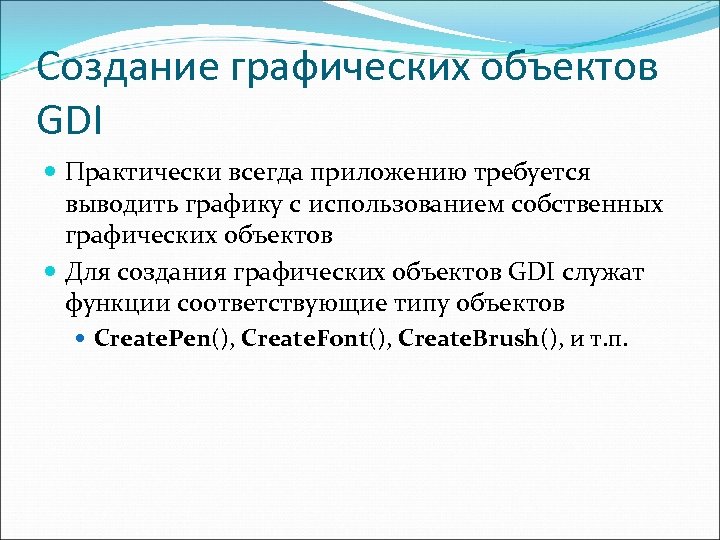 Создание графических объектов GDI

Практически всегда приложению требуется выводить графику с использованием собственных графических объектов

Для создания графических объектов GDI служат функции соответствующие типу объектов

CreatePen(), CreateFont(), CreateBrush(), и т.п.